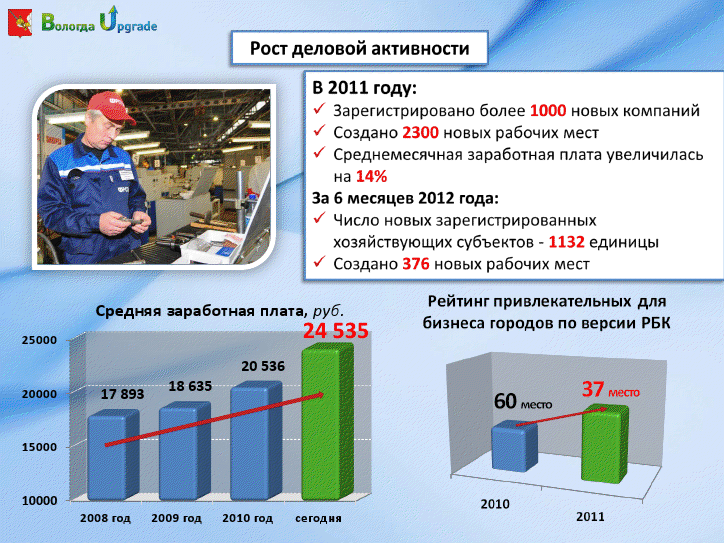 Вологда Upgrade

Рост деловой активности

В 2011 году:
✓ Зарегистрировано более 1000 новых компаний
✓ Создано 2300 новых рабочих мест
✓ Среднемесячная заработная плата увеличилась на 14%
За 6 месяцев 2012 года:
✓ Число новых зарегистрированных хозяйствующих субъектов - 1132 единицы
✓ Создано 376 новых рабочих мест

Средняя заработная плата, руб.

25000
20000
15000
10000

17 893
18 635
20 536
24 535

2008 год
2009 год
2010 год
сегодня

Рейтинг привлекательных для бизнеса городов по версии РБК

60 место
37 место

2010
2011